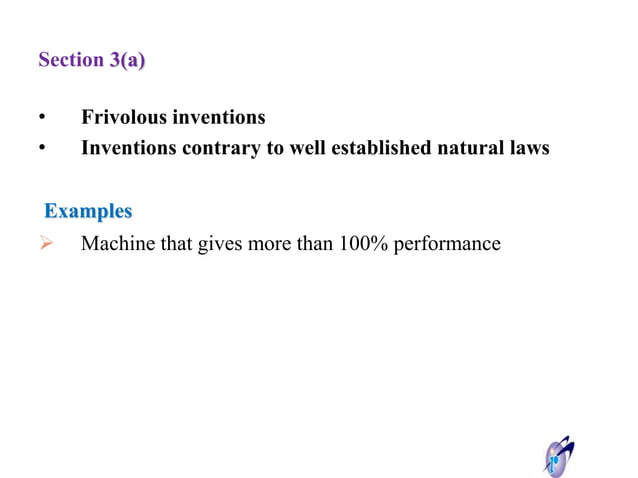 Section 3(a)

• Frivolous inventions
• Inventions contrary to well established natural laws

Examples

➢ Machine that gives more than 100% performance